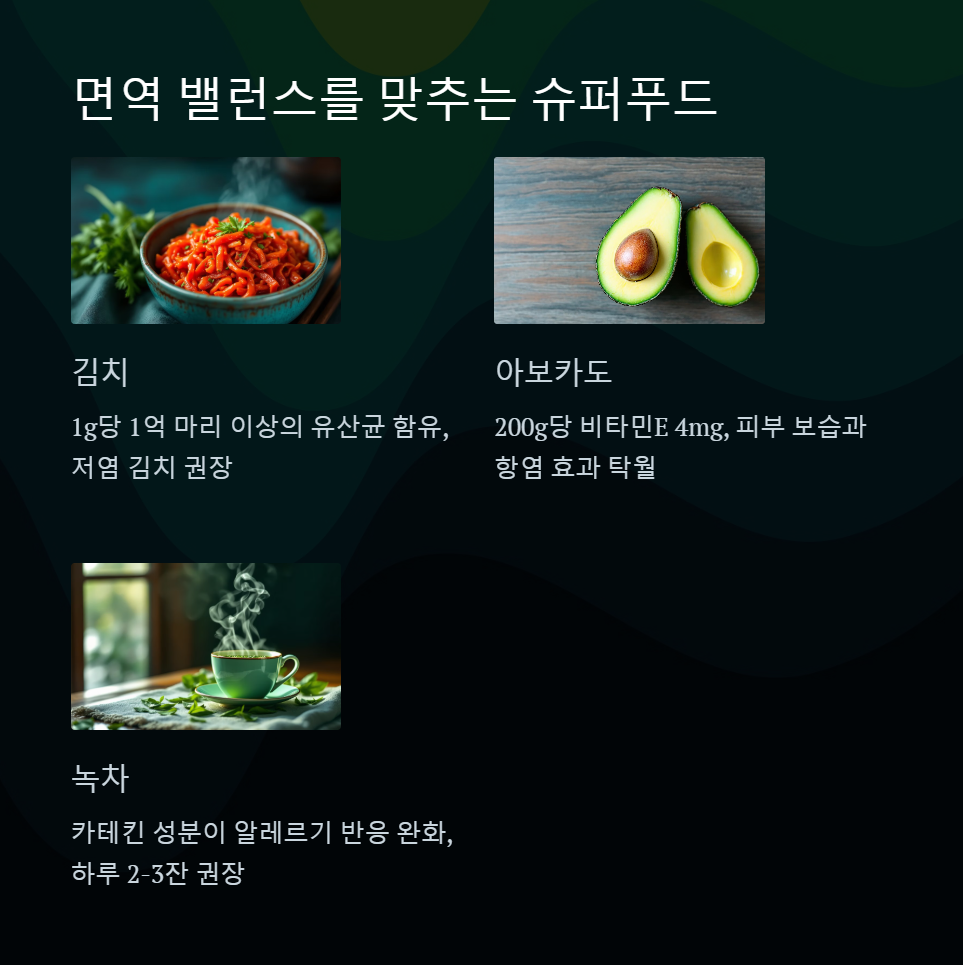 면역 밸런스를 맞추는 슈퍼푸드

김치

1g당 1억 마리 이상의 유산균 함유, 저염 김치 권장

아보카도

200g당 비타민E 4mg, 피부 보습과 항염 효과 탁월

녹차

카테킨 성분이 알레르기 반응 완화, 하루 2-3잔 권장